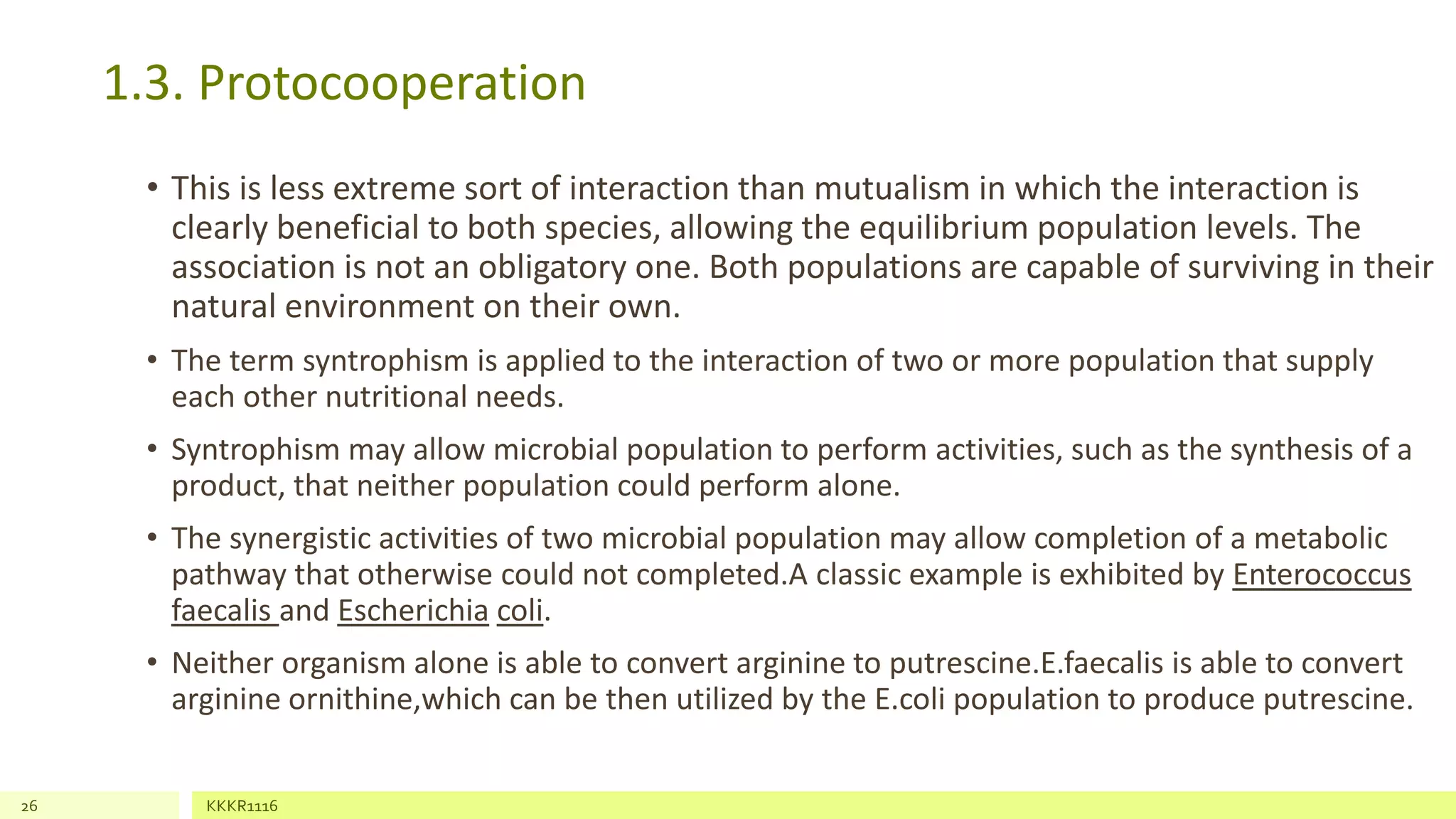 1.3. Protocooperation

• This is less extreme sort of interaction than mutualism in which the interaction is clearly beneficial to both species, allowing the equilibrium population levels. The association is not an obligatory one. Both populations are capable of surviving in their natural environment on their own.

• The term syntrophism is applied to the interaction of two or more population that supply each other nutritional needs.

• Syntrophism may allow microbial population to perform activities, such as the synthesis of a product, that neither population could perform alone.

• The synergistic activities of two microbial population may allow completion of a metabolic pathway that otherwise could not completed.A classic example is exhibited by Enterococcus faecalis and Escherichia coli.

• Neither organism alone is able to convert arginine to putrescine.E.faecalis is able to convert arginine ornithine,which can be then utilized by the E.coli population to produce putrescine.

26

KKKR1116